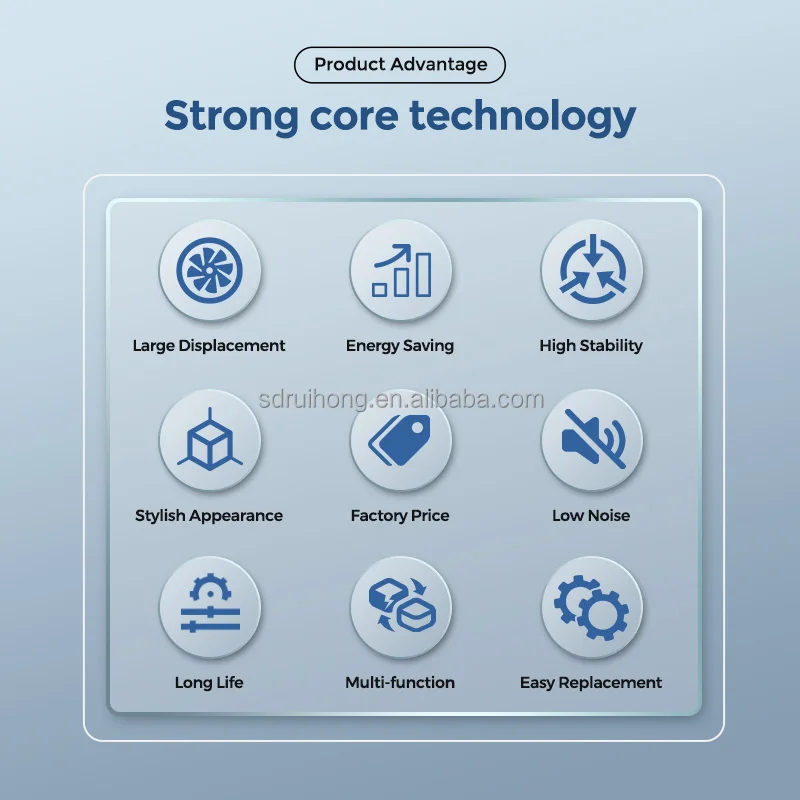 Product Advantage

Strong core technology

Large Displacement
Energy Saving
High Stability

sdruihong.en.alibaba.com

Stylish Appearance
Factory Price
Low Noise

Long Life
Multi-function
Easy Replacement